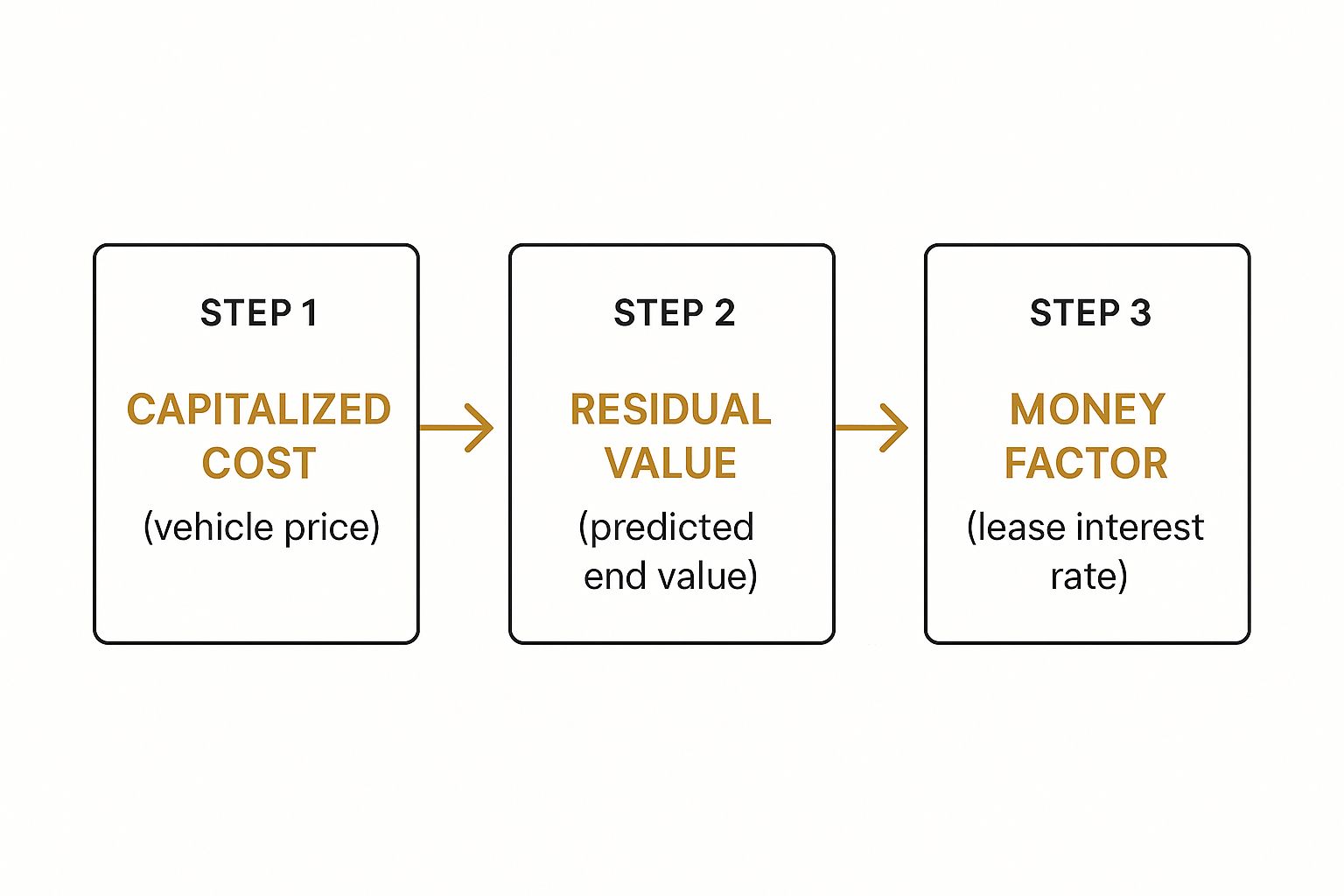 STEP 1

CAPITALIZED COST

(vehicle price)

STEP 2

RESIDUAL VALUE

(predicted end value)

STEP 3

MONEY FACTOR

(lease interest rate)